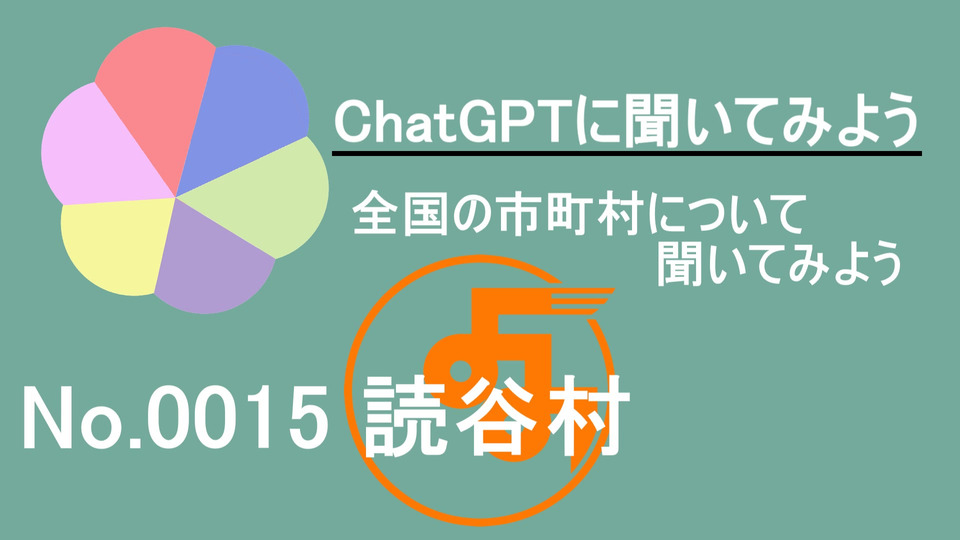 ChatGPTに聞いてみよう

全国の市町村について
聞いてみよう

No.0015 読谷村